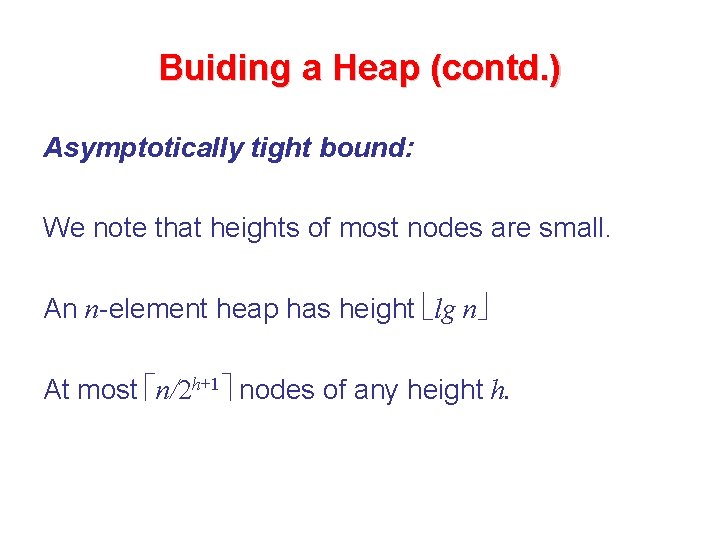 Buiding a Heap (contd.)

Asymptotically tight bound:

We note that heights of most nodes are small.

An $n$-element heap has height $\lfloor lg\ n \rfloor$

At most $\lceil n/2^{h+1} \rceil$ nodes of any height $h$.